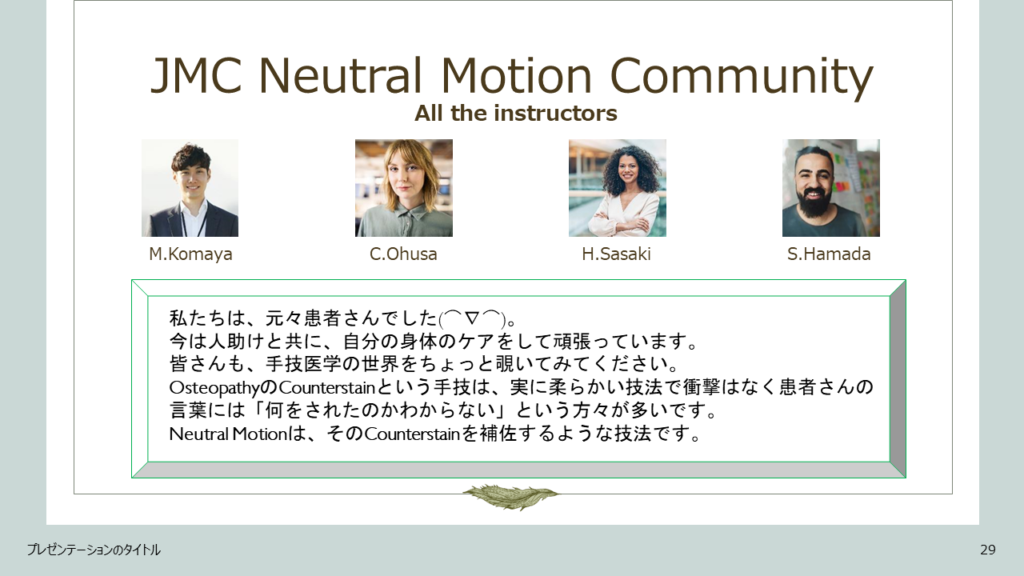 JMC Neutral Motion Community

All the instructors

M.Komaya

C.Ohusa

H.Sasaki

S.Hamada

私たちは、元々患者さんでした(⌒▽⌒)。
今は人助けと共に、自分の身体のケアをして頑張っています。
皆さんも、手技医学の世界をちょっと覗いてみてください。
OsteopathyのCounterstainという手技は、実に柔らかい技法で衝撃はなく患者さんの言葉には「何をされたのかわからない」という方々が多いです。
Neutral Motionは、そのCounterstainを補佐するような技法です。

プレゼンテーションのタイトル

29